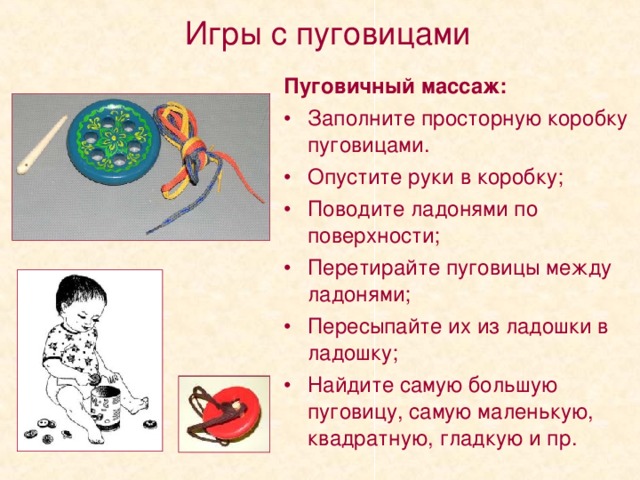 Игры с пуговицами

Пуговичный массаж:

• Заполните просторную коробку пуговицами.
• Опустите руки в коробку;
• Поводите ладонями по поверхности;
• Перетирайте пуговицы между ладонями;
• Пересыпайте их из ладошки в ладошку;
• Найдите самую большую пуговицу, самую маленькую, квадратную, гладкую и пр.